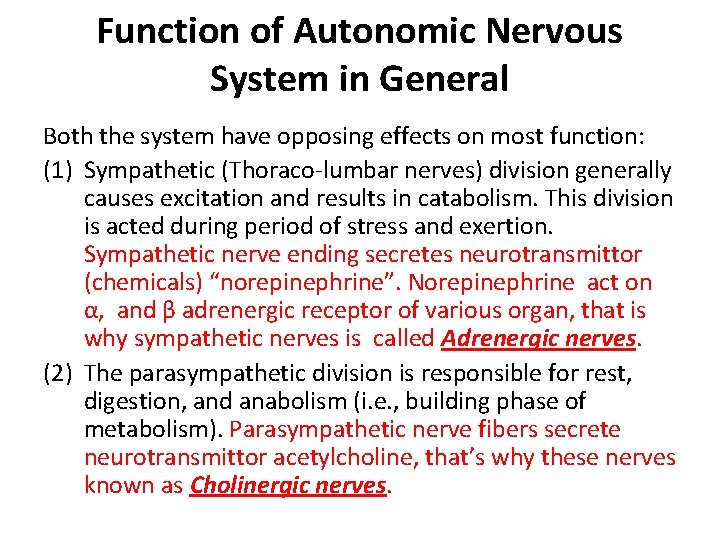 Function of Autonomic Nervous System in General

Both the system have opposing effects on most function:

(1) Sympathetic (Thoraco-lumbar nerves) division generally causes excitation and results in catabolism. This division is acted during period of stress and exertion. Sympathetic nerve ending secretes neurotransmittor (chemicals) “norepinephrine”. Norepinephrine act on α, and β adrenergic receptor of various organ, that is why sympathetic nerves is called Adrenergic nerves.

(2) The parasympathetic division is responsible for rest, digestion, and anabolism (i.e., building phase of metabolism). Parasympathetic nerve fibers secrete neurotransmittor acetylcholine, that’s why these nerves known as Cholinergic nerves.